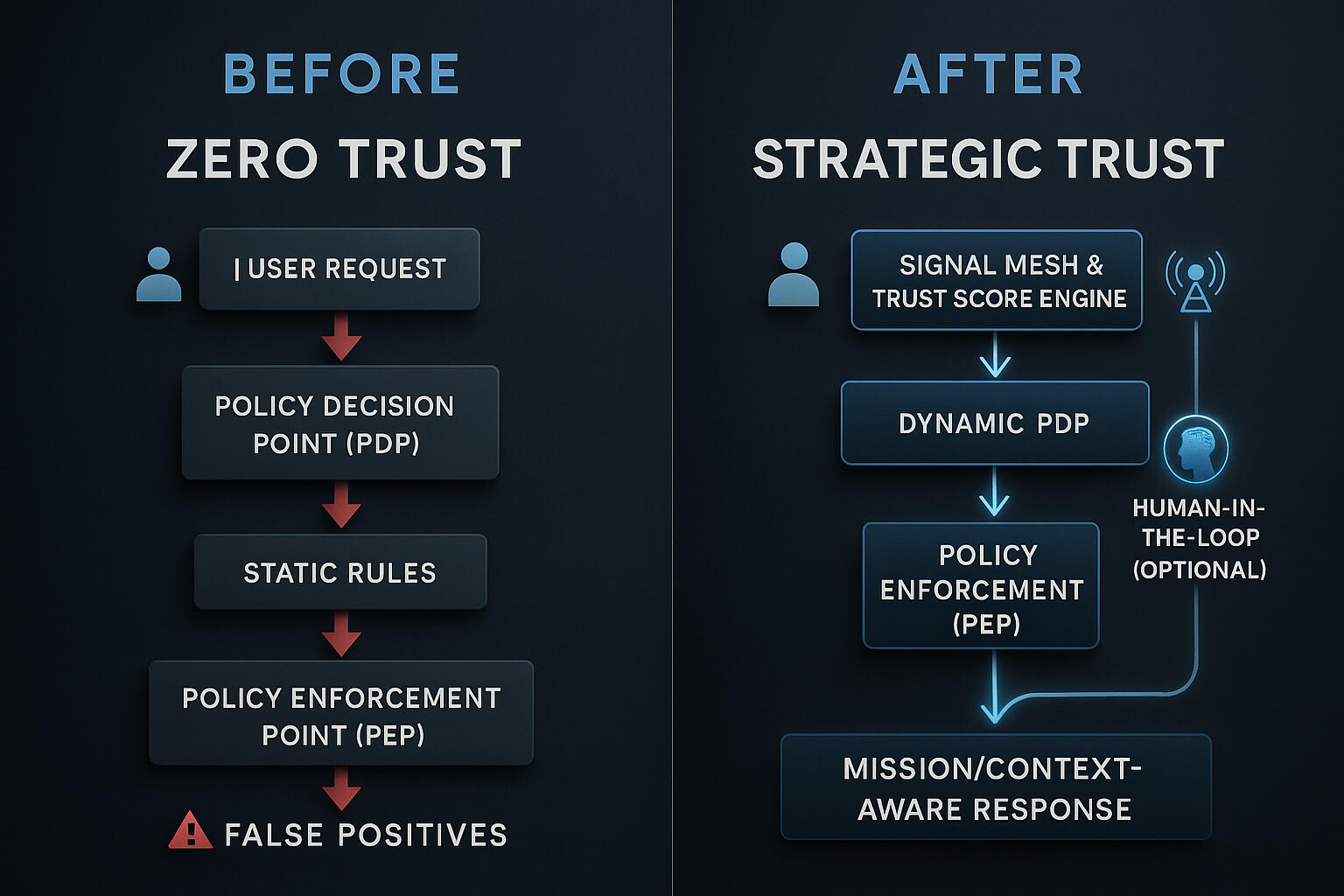 BEFORE

ZERO TRUST

| USER REQUEST

POLICY DECISION POINT (PDP)

STATIC RULES

POLICY ENFORCEMENT POINT (PEP)

FALSE POSITIVES

AFTER

STRATEGIC TRUST

SIGNAL MESH & TRUST SCORE ENGINE

DYNAMIC PDP

POLICY ENFORCEMENT (PEP)

HUMAN-IN-THE-LOOP (OPTIONAL)

MISSION/CONTEXT-AWARE RESPONSE